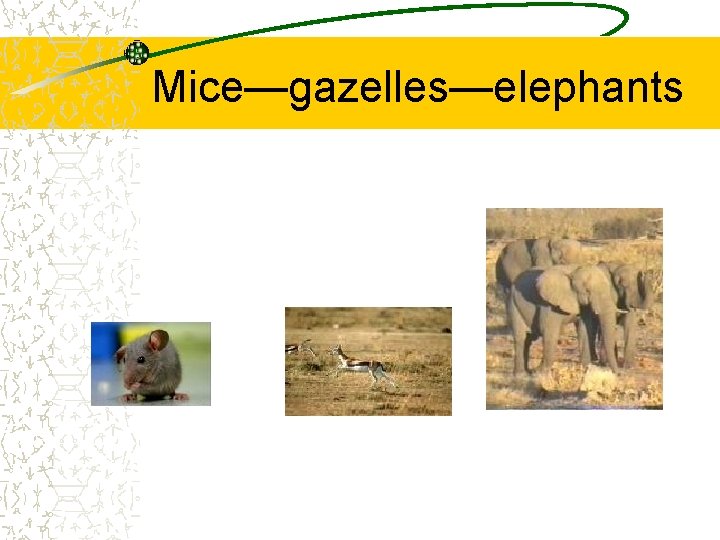 Mice—gazelles—elephants